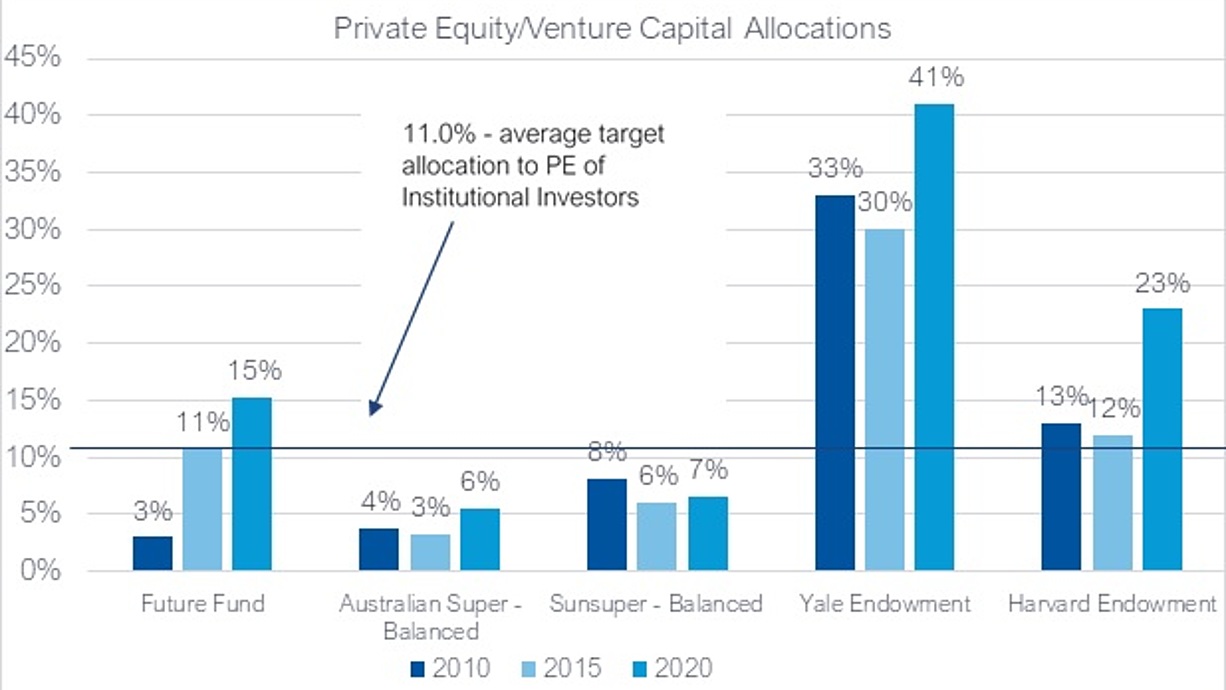 Private Equity/Venture Capital Allocations

45%
40%
35%
30%
25%
20%
15%
10%
5%
0%

11.0% - average target allocation to PE of Institutional Investors

3%
11%
15%
4%
3%
6%
8%
6%
7%
33%
30%
41%
13%
12%
23%

Future Fund
Australian Super - Balanced
Sunsuper - Balanced
Yale Endowment
Harvard Endowment

2010
2015
2020